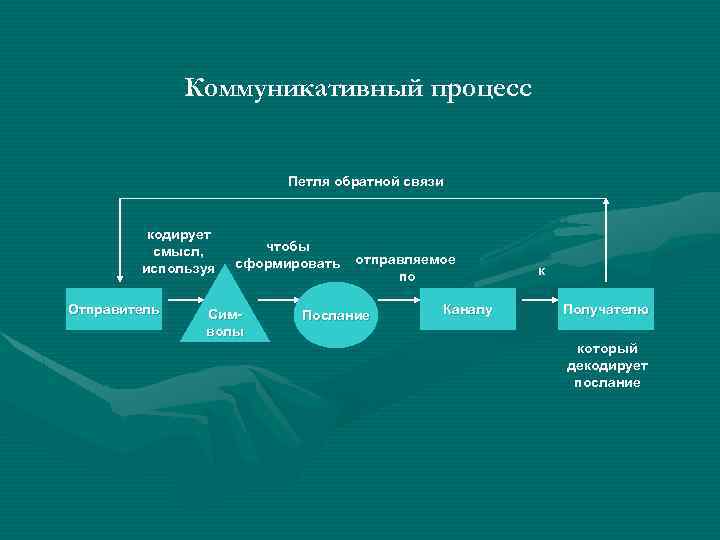 Коммуникативный процесс

Петля обратной связи

кодирует смысл, используя

чтобы сформировать

отправляемое по

к

Отправитель

Символы

Послание

Каналу

Получателю

который декодирует послание